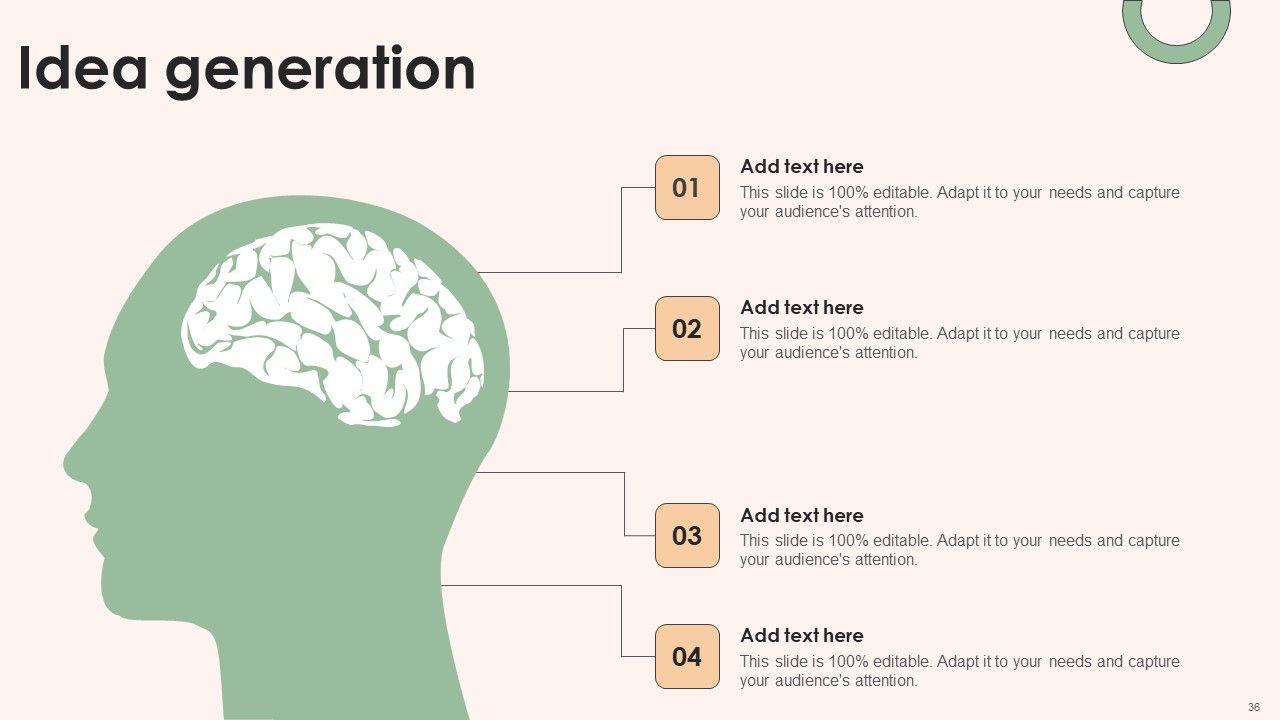 Idea generation

01
Add text here
This slide is 100% editable. Adapt it to your needs and capture your audience's attention.

02
Add text here
This slide is 100% editable. Adapt it to your needs and capture your audience's attention.

03
Add text here
This slide is 100% editable. Adapt it to your needs and capture your audience's attention.

04
Add text here
This slide is 100% editable. Adapt it to your needs and capture your audience's attention.

36